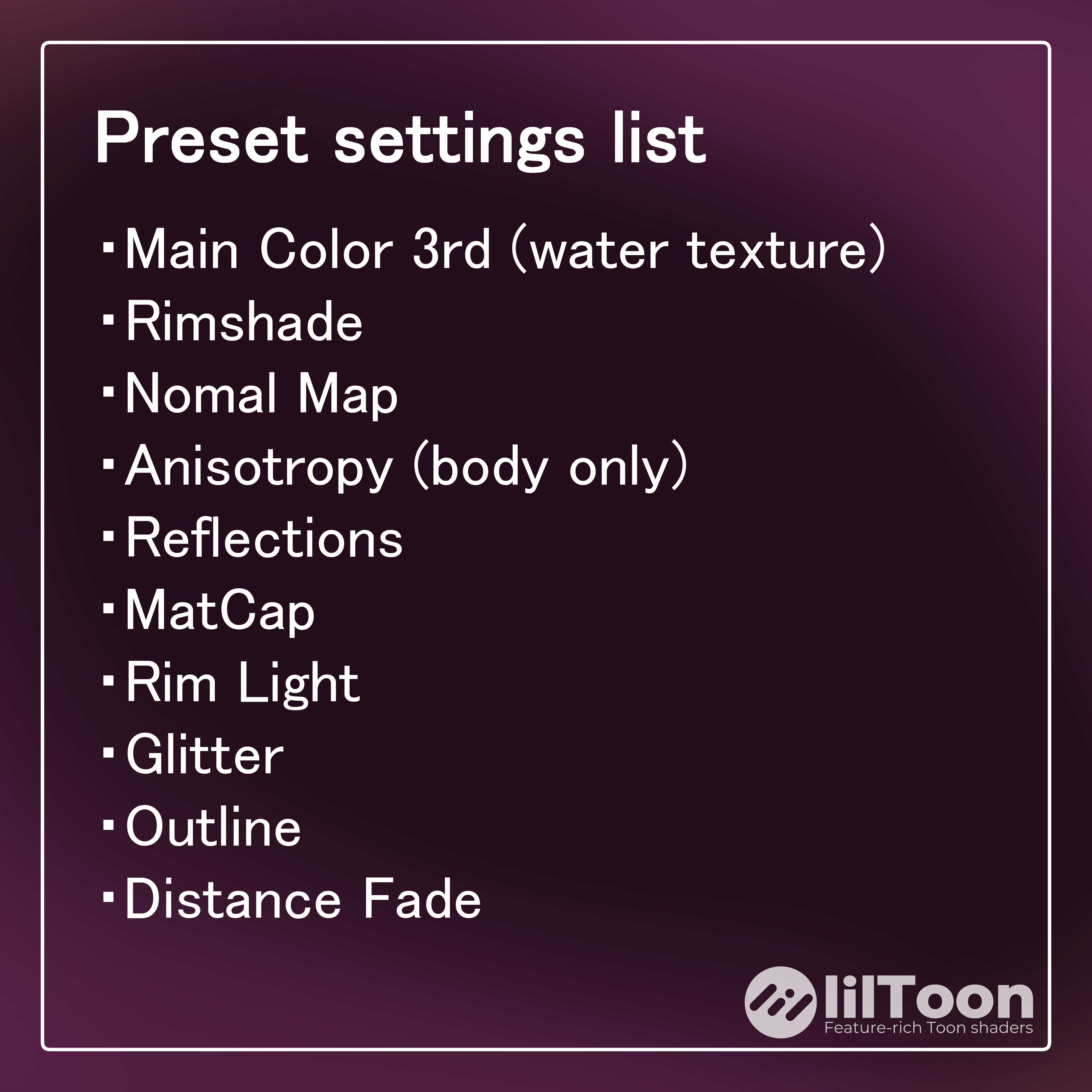 Preset settings list

・Main Color 3rd (water texture)
・Rimshade
・Nomal Map
・Anisotropy (body only)
・Reflections
・MatCap
・Rim Light
・Glitter
・Outline
・Distance Fade

lilToon
Feature-rich Toon shaders